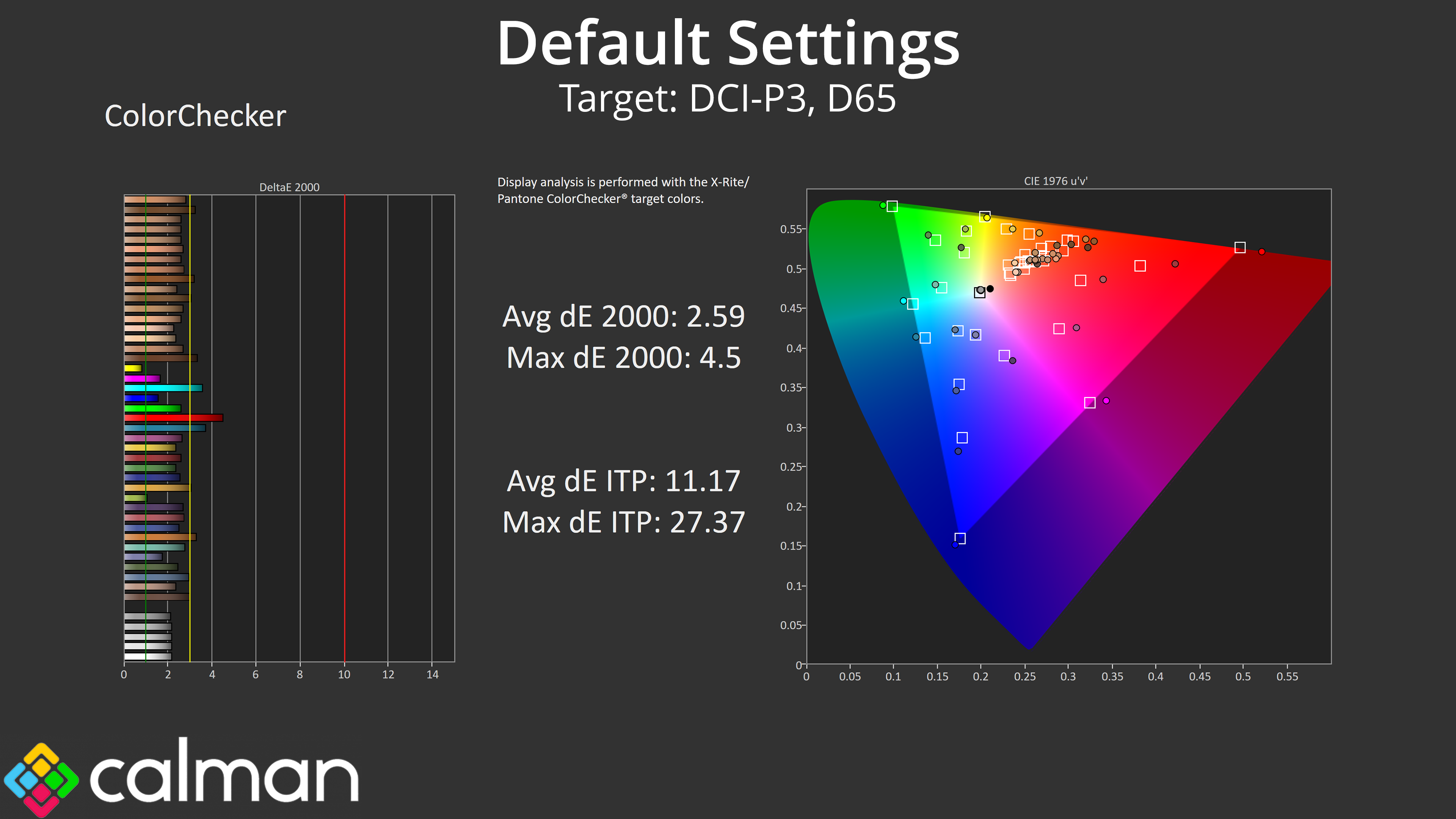 Default Settings
Target: DCI-P3, D65

ColorChecker

DeltaE 2000

0 2 4 6 8 10 12 14

Display analysis is performed with the X-Rite/ Pantone ColorChecker® target colors.

Avg dE 2000: 2.59
Max dE 2000: 4.5

Avg dE ITP: 11.17
Max dE ITP: 27.37

CIE 1976 u'v'

0.55
0.5
0.45
0.4
0.35
0.3
0.25
0.2
0.15
0.1
0.05
0

0 0.05 0.1 0.15 0.2 0.25 0.3 0.35 0.4 0.45 0.5 0.55

calman